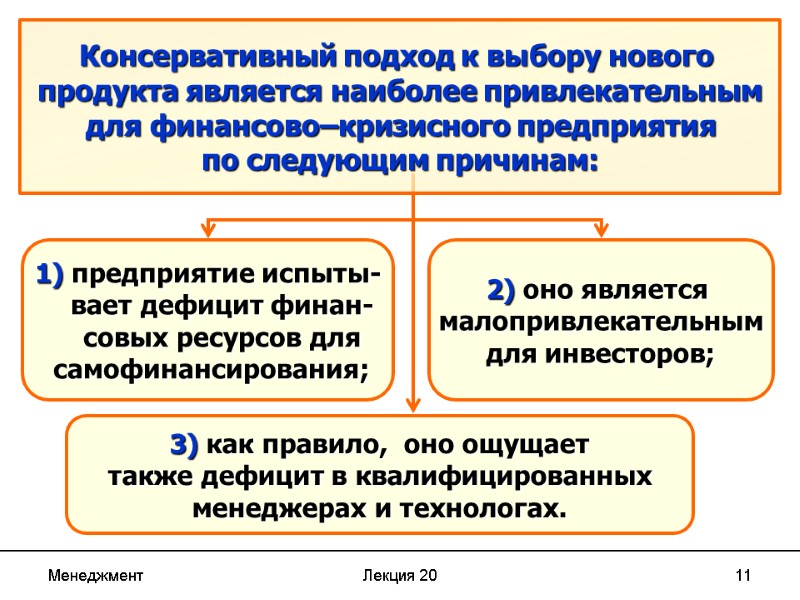 Консервативный подход к выбору нового продукта является наиболее привлекательным для финансово–кризисного предприятия по следующим причинам:

1) предприятие испытывает дефицит финансовых ресурсов для самофинансирования;

2) оно является малопривлекательным для инвесторов;

3) как правило, оно ощущает также дефицит в квалифицированных менеджерах и технологах.

Менеджмент

Лекция 20

11